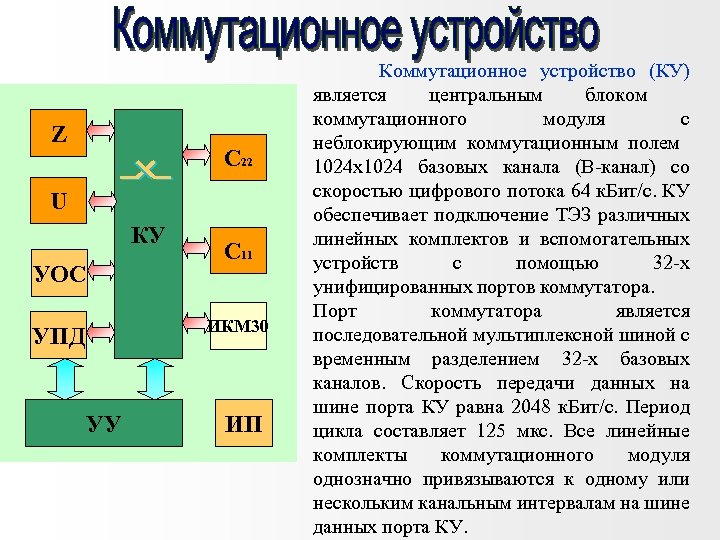 Коммутационное устройство

Z

U

УОС

УПД

КУ

$C_{22}$

$C_{11}$

ИКМ30

УУ

ИП

Коммутационное устройство (КУ) является центральным блоком коммутационного модуля с неблокирующим коммутационным полем 1024х1024 базовых канала (В-канал) со скоростью цифрового потока 64 кБит/с. КУ обеспечивает подключение ТЭЗ различных линейных комплектов и вспомогательных устройств с помощью 32-х унифицированных портов коммутатора.

Порт коммутатора является последовательной мультиплексной шиной с временным разделением 32-х базовых каналов. Скорость передачи данных на шине порта КУ равна 2048 кБит/с. Период цикла составляет 125 мкс. Все линейные комплекты коммутационного модуля однозначно привязываются к одному или нескольким канальным интервалам на шине данных порта КУ.